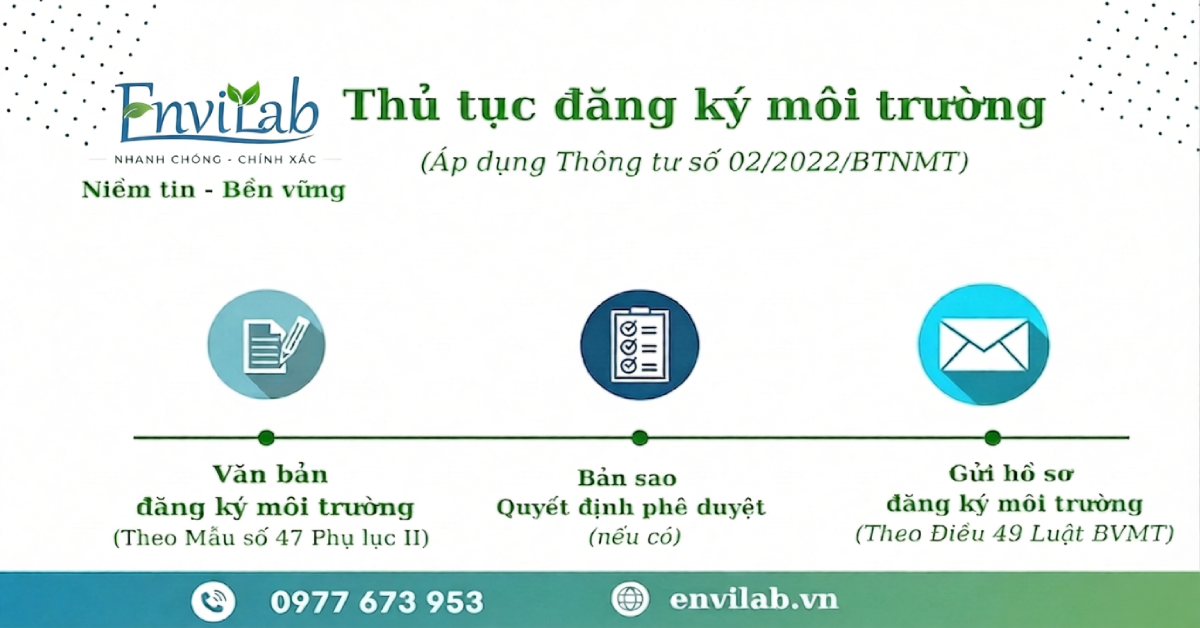 EnviLab
NHANH CHÓNG - CHÍNH XÁC
Niềm tin - Bền vững

Thủ tục đăng ký môi trường
(Áp dụng Thông tư số 02/2022/BTNMT)

Văn bản
đăng ký môi trường
(Theo Mẫu số 47 Phụ lục II)

Bản sao
Quyết định phê duyệt
(nếu có)

Gửi hồ sơ
đăng ký môi trường
(Theo Điều 49 Luật BVMT)

0977 673 953
envilab.vn